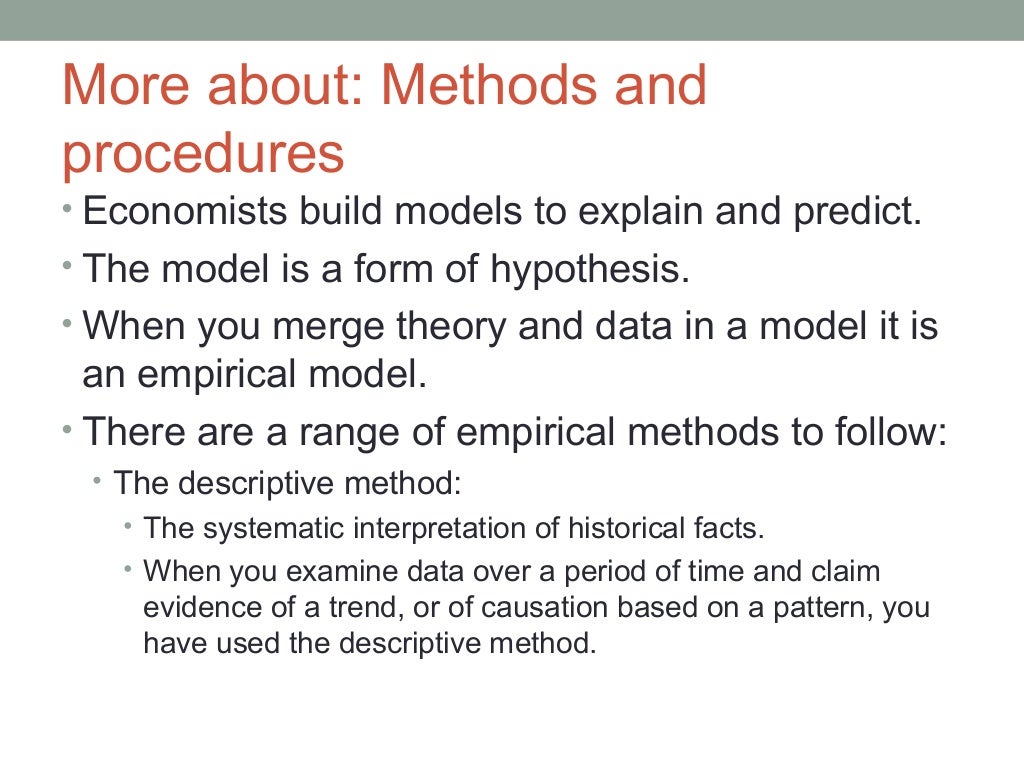 More about: Methods and procedures

• Economists build models to explain and predict.
• The model is a form of hypothesis.
• When you merge theory and data in a model it is an empirical model.
• There are a range of empirical methods to follow:
  • The descriptive method:
    • The systematic interpretation of historical facts.
    • When you examine data over a period of time and claim evidence of a trend, or of causation based on a pattern, you have used the descriptive method.